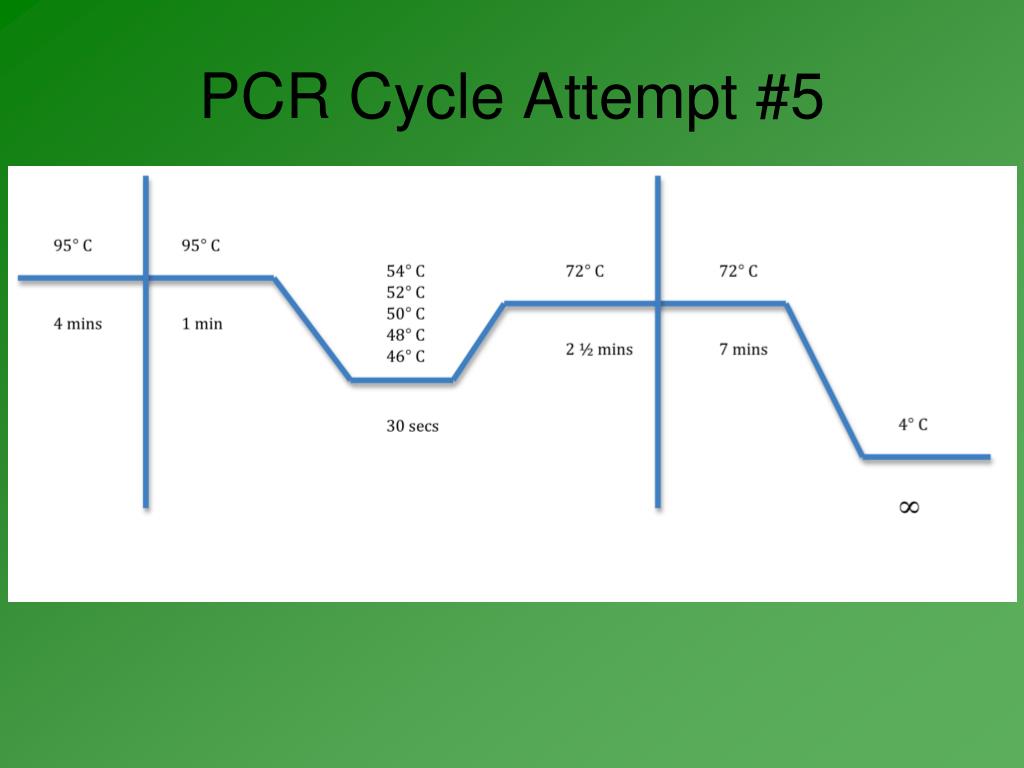 PCR Cycle Attempt #5

95° C

4 mins

95° C

1 min

54° C
52° C
50° C
48° C
46° C

30 secs

72° C

2 ½ mins

72° C

7 mins

4° C

∞